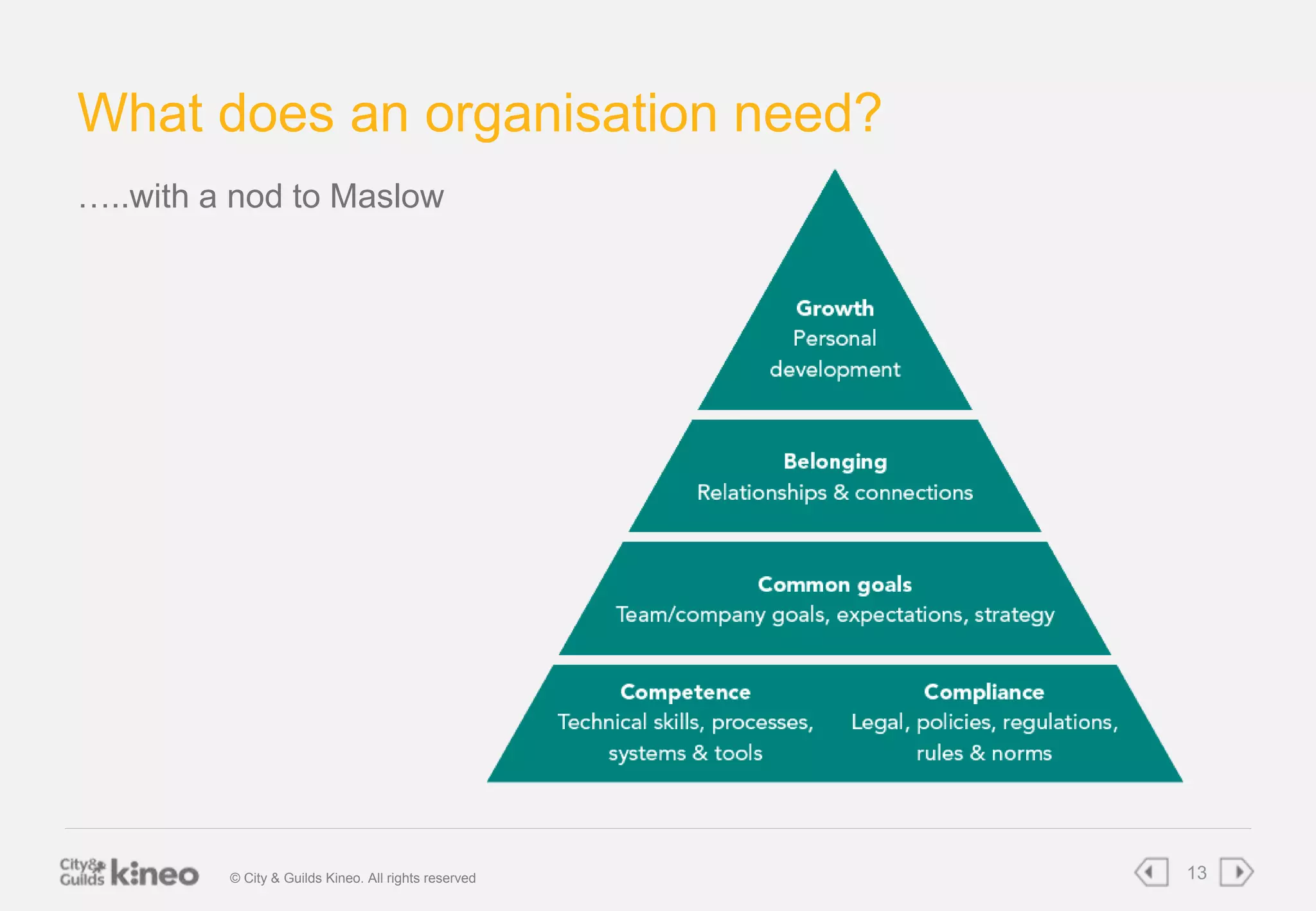 What does an organisation need?

…..with a nod to Maslow

Growth
Personal development

Belonging
Relationships & connections

Common goals
Team/company goals, expectations, strategy

Competence
Technical skills, processes, systems & tools

Compliance
Legal, policies, regulations, rules & norms

City & Guilds kineo © City & Guilds Kineo. All rights reserved

13